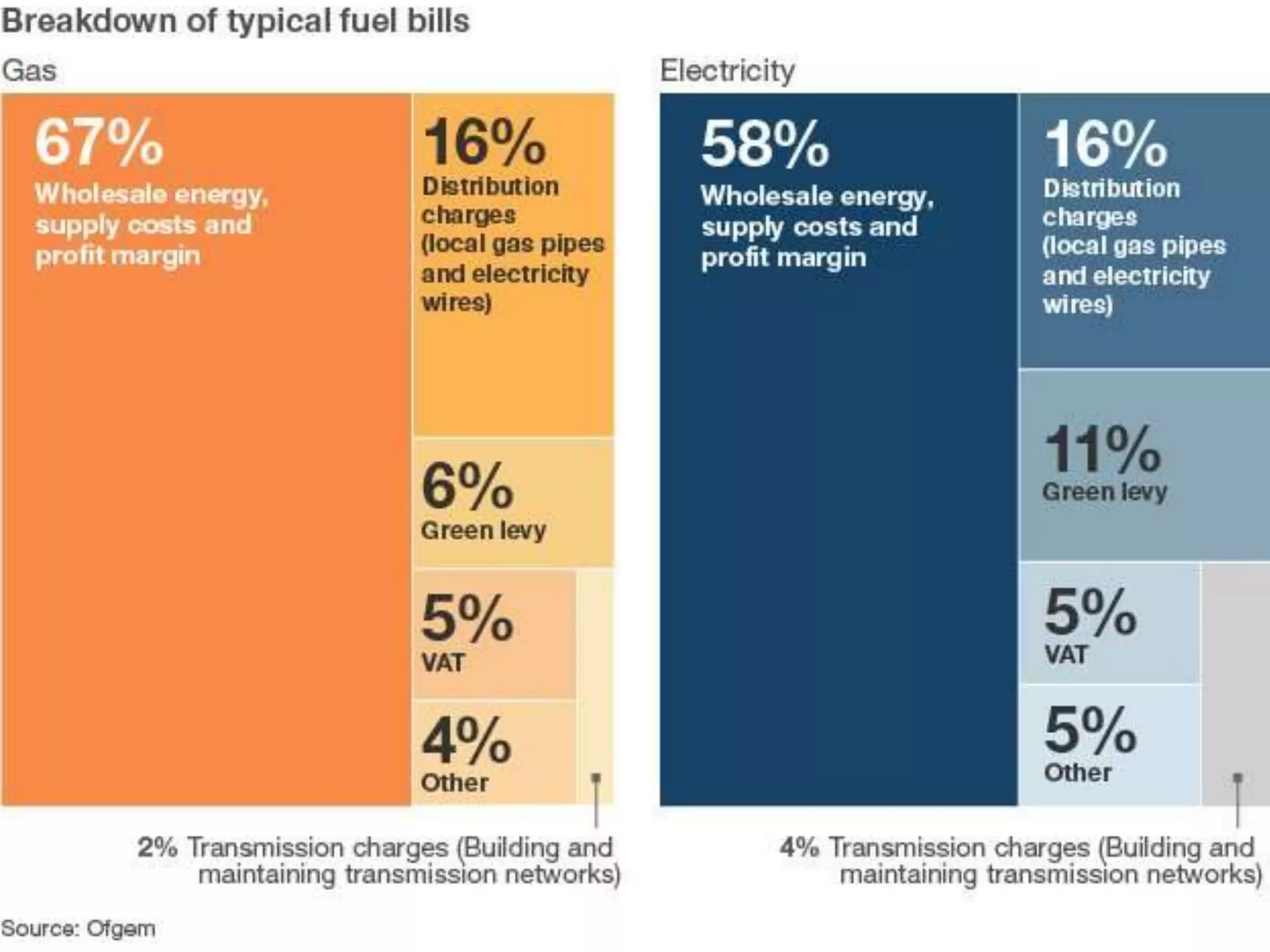 Breakdown of typical fuel bills

Gas

67%
Wholesale energy, supply costs and profit margin

16%
Distribution charges (local gas pipes and electricity wires)

6%
Green levy

5%
VAT

4%
Other

2% Transmission charges (Building and maintaining transmission networks)

Electricity

58%
Wholesale energy, supply costs and profit margin

16%
Distribution charges (local gas pipes and electricity wires)

11%
Green levy

5%
VAT

5%
Other

4% Transmission charges (Building and maintaining transmission networks)

Source: Ofgem